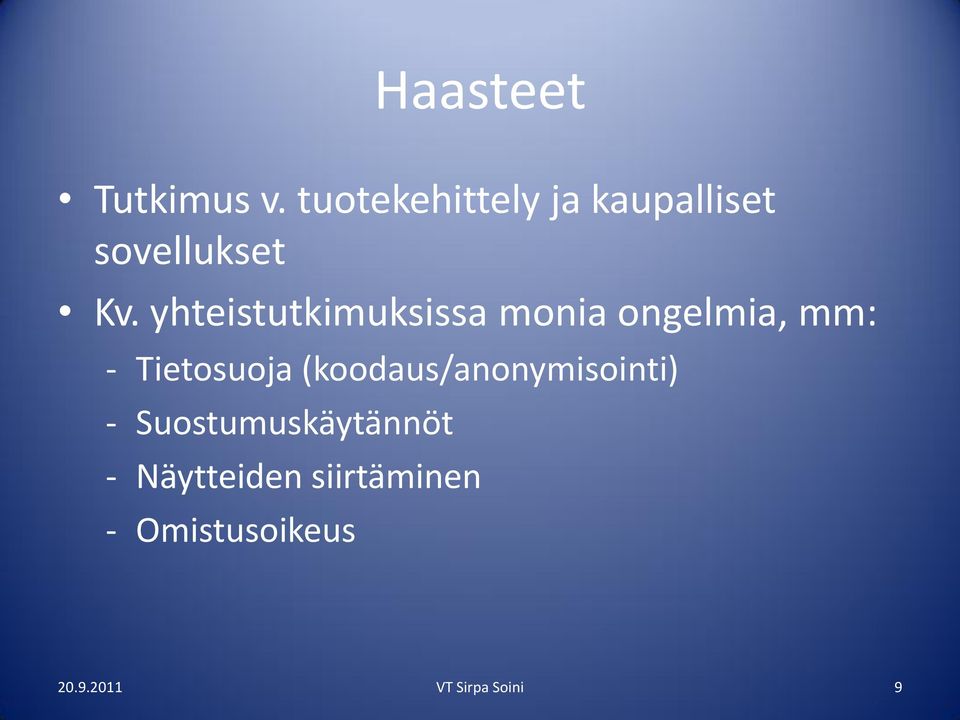 Haasteet

• Tutkimus v. tuotekehittely ja kaupalliset sovellukset

• Kv. yhteistutkimuksissa monia ongelmia, mm:

- Tietosuoja (koodaus/anonymisointi)
- Suostumuskäytännöt
- Näytteiden siirtäminen
- Omistusoikeus

20.9.2011 VT Sirpa Soini 9